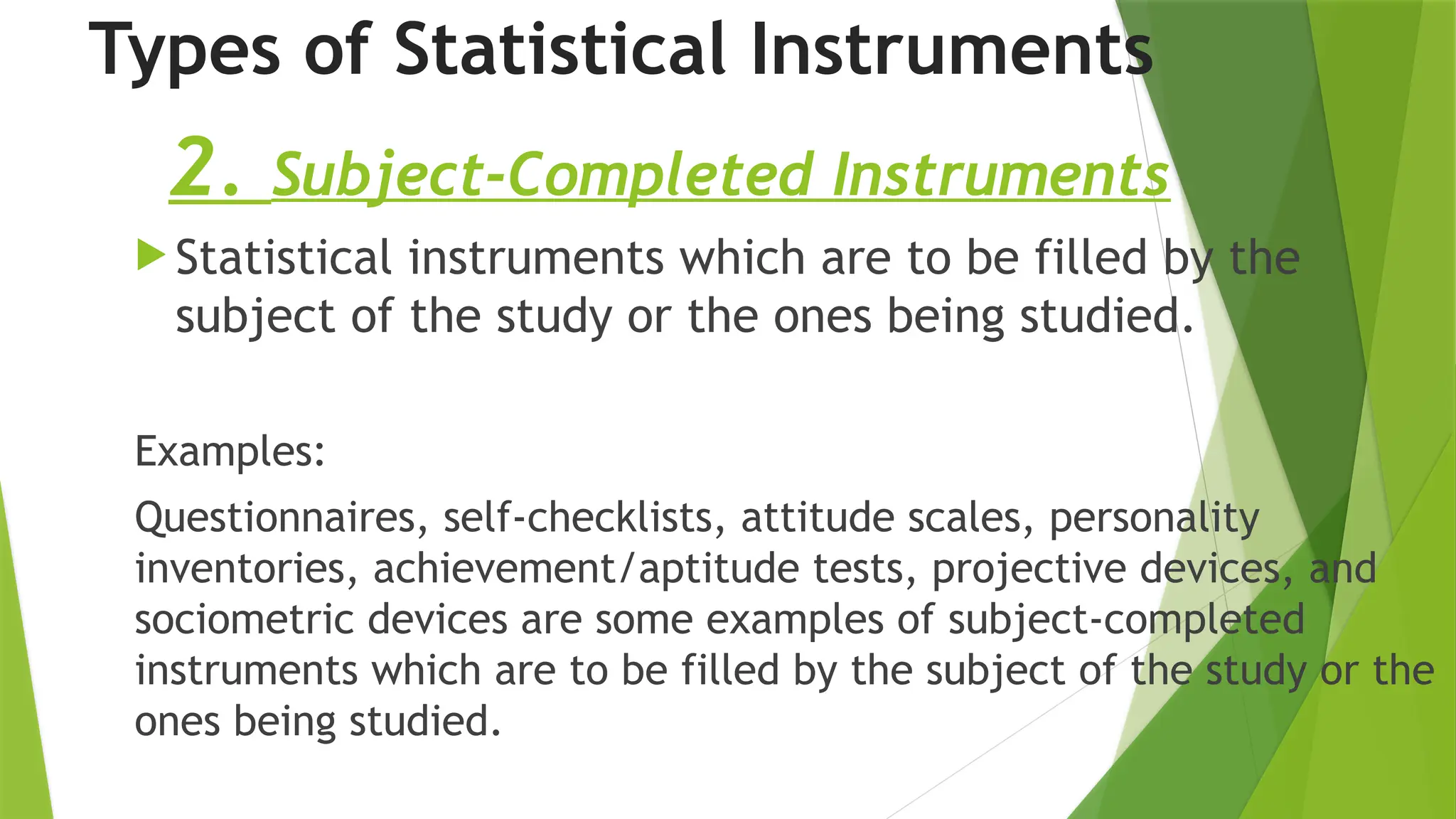 Types of Statistical Instruments

2. Subject-Completed Instruments

Statistical instruments which are to be filled by the subject of the study or the ones being studied.

Examples:

Questionnaires, self-checklists, attitude scales, personality inventories, achievement/aptitude tests, projective devices, and sociometric devices are some examples of subject-completed instruments which are to be filled by the subject of the study or the ones being studied.